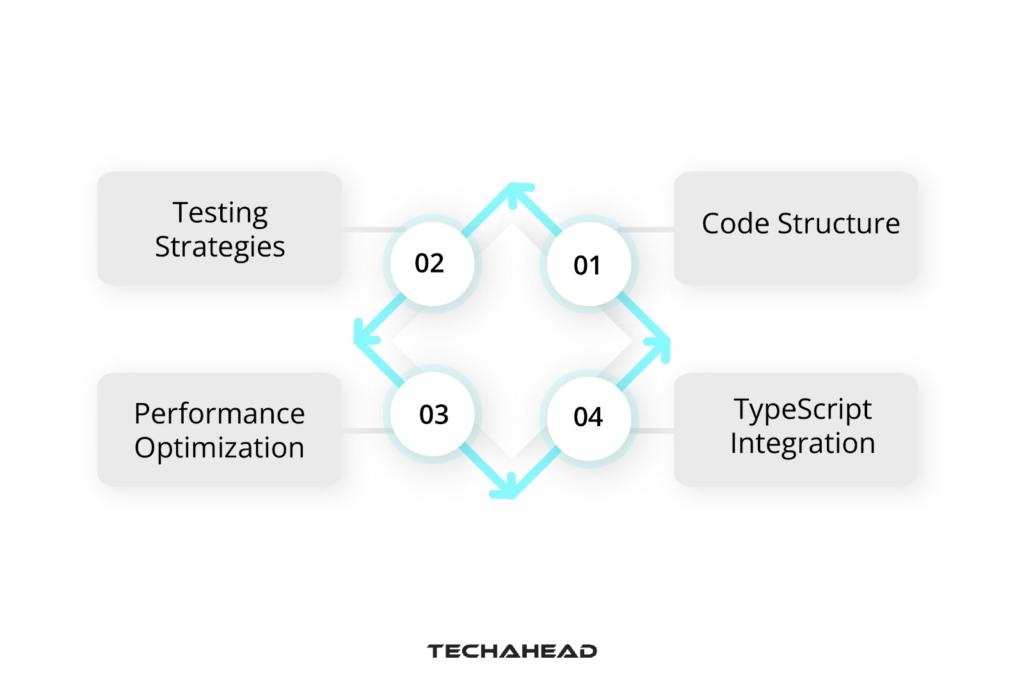 Testing Strategies

02

01

Code Structure

Performance Optimization

03

04

TypeScript Integration

TECHAHEAD